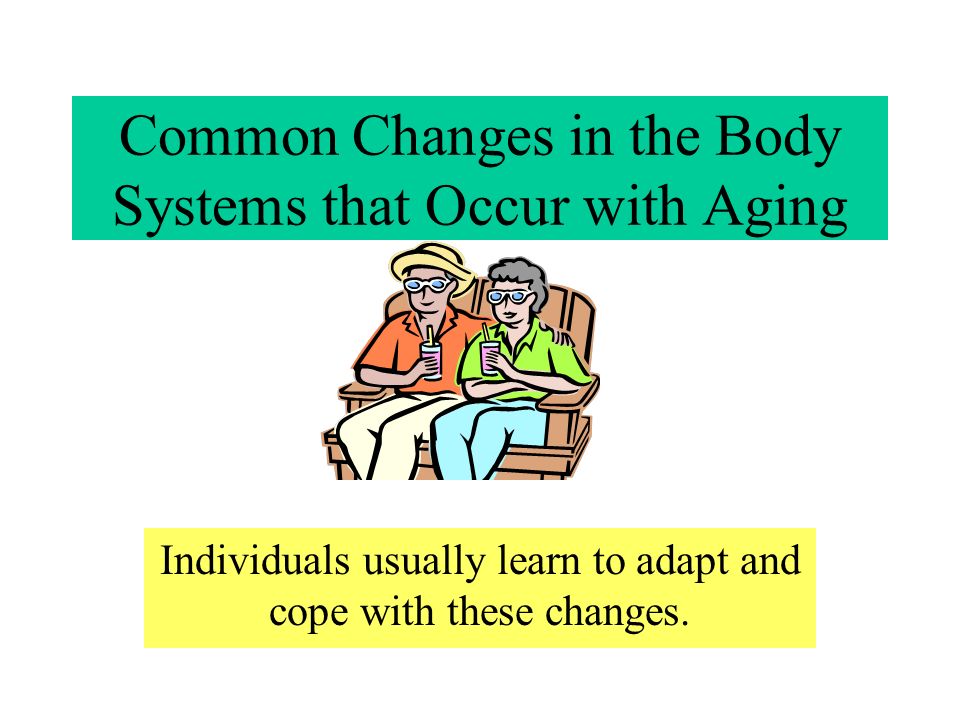 Common Changes in the Body Systems that Occur with Aging

Individuals usually learn to adapt and cope with these changes.